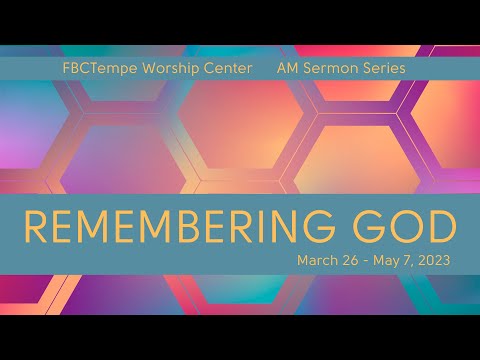 FBCTempe Worship Center AM Sermon Series

REMEMBERING GOD

March 26 - May 7, 2023